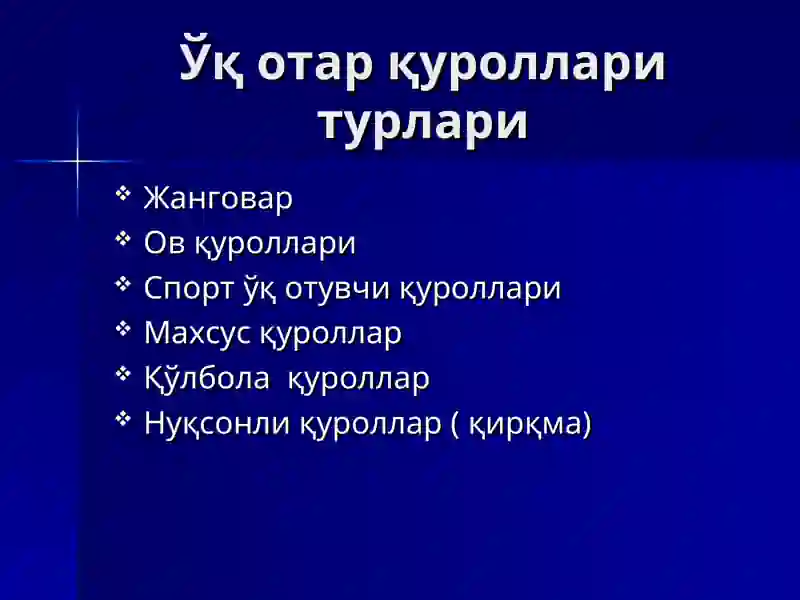 Ўқ отар қуроллари турлари

❖ Жанговар
❖ Ов қуроллари
❖ Спорт ўқ отувчи қуроллари
❖ Махсус қуроллар
❖ Қўлбола  қуроллар
❖ Нуқсонли қуроллар ( қирқма)